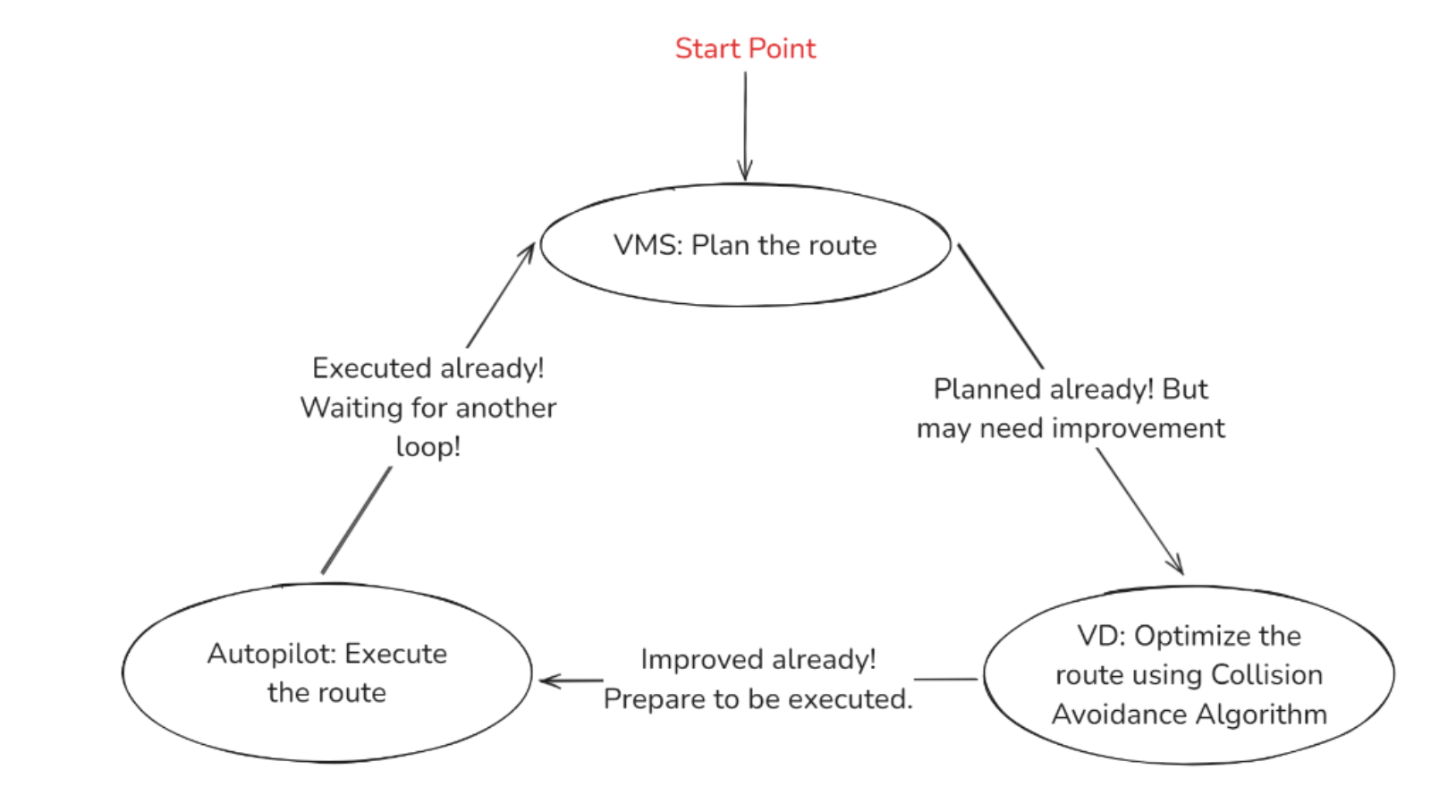 Start Point

VMS: Plan the route

Planned already! But may need improvement

VD: Optimize the route using Collision Avoidance Algorithm

Improved already! Prepare to be executed.

Autopilot: Execute the route

Executed already! Waiting for another loop!